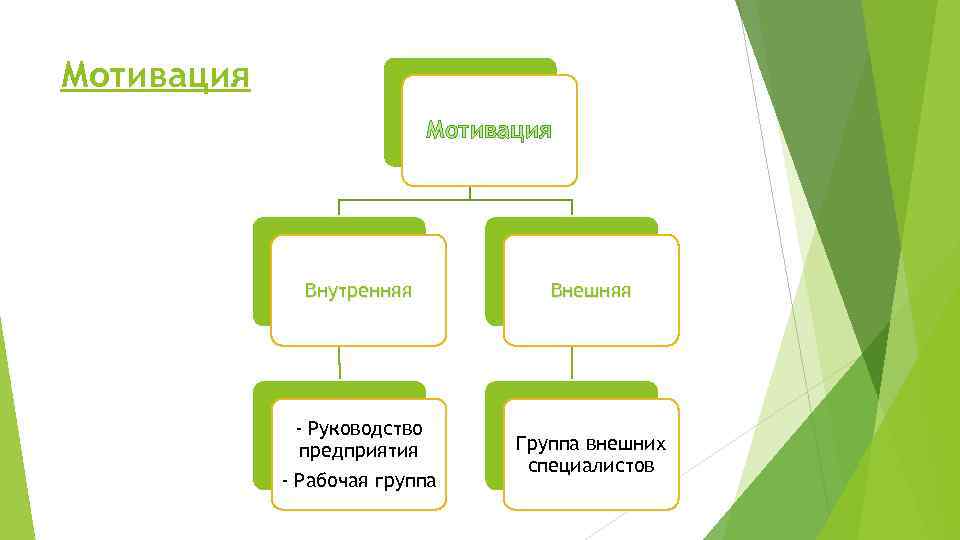 Мотивация

Мотивация

Внутренняя

Внешняя

- Руководство предприятия
- Рабочая группа

Группа внешних специалистов